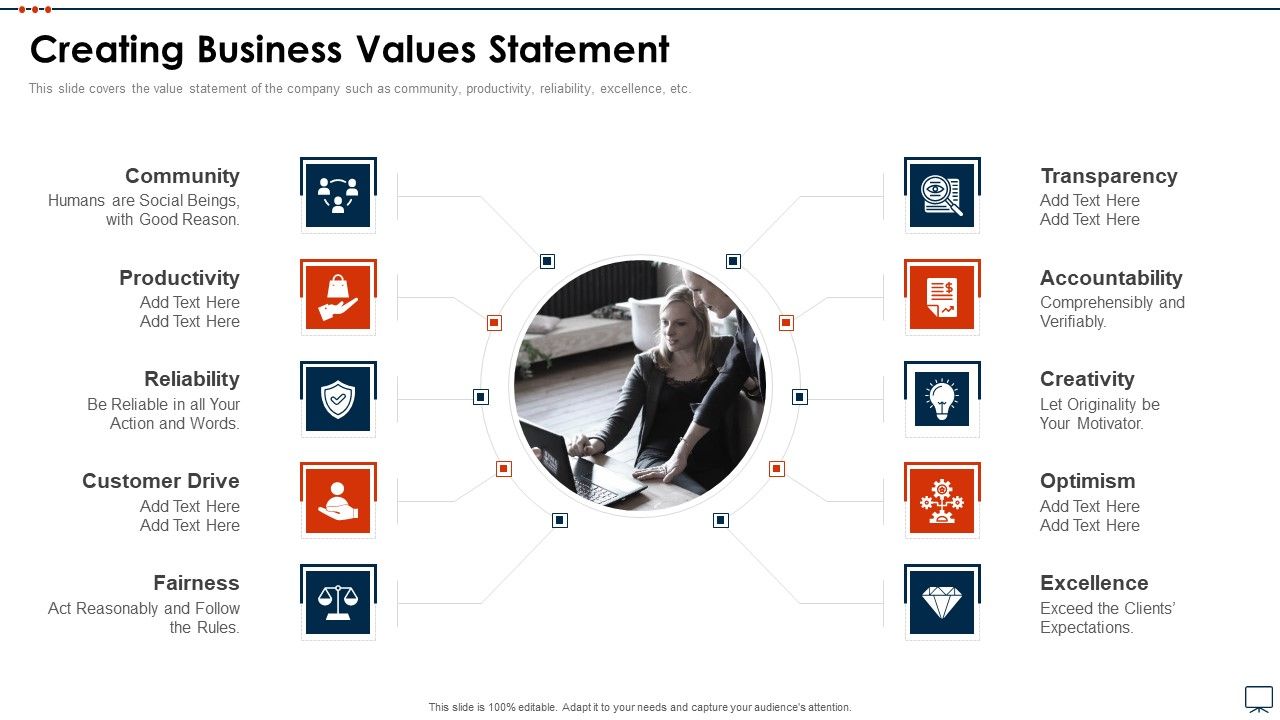 Creating Business Values Statement

This slide covers the value statement of the company such as community, productivity, reliability, excellence, etc.

Community
Humans are Social Beings, with Good Reason.

Productivity
Add Text Here
Add Text Here

Reliability
Be Reliable in all Your Action and Words.

Customer Drive
Add Text Here
Add Text Here

Fairness
Act Reasonably and Follow the Rules.

Transparency
Add Text Here
Add Text Here

Accountability
Comprehensibly and Verifiably.

Creativity
Let Originality be Your Motivator.

Optimism
Add Text Here
Add Text Here

Excellence
Exceed the Clients' Expectations.

This slide is 100% editable. Adapt it to your needs and capture your audience's attention.